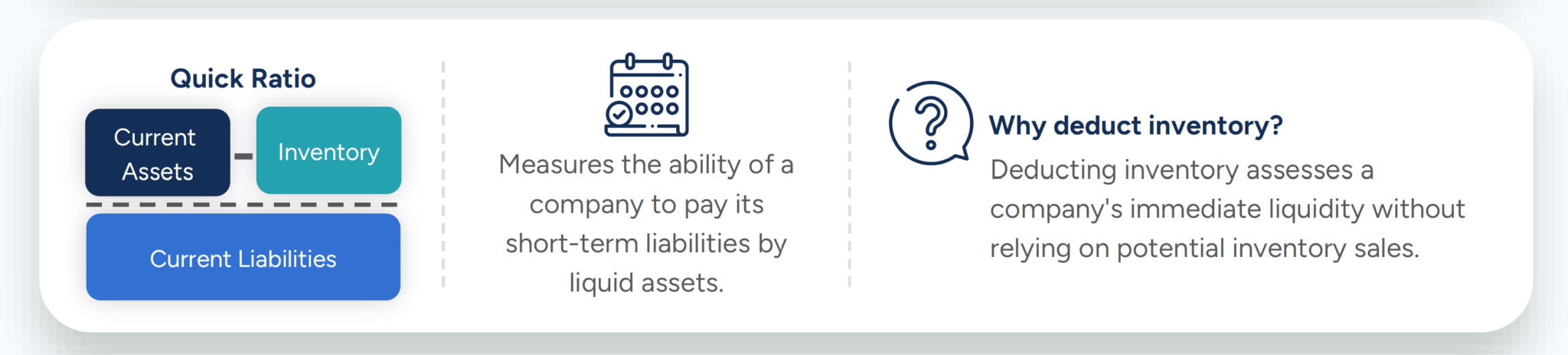 Quick Ratio

Current Assets - Inventory

Current Liabilities

Measures the ability of a company to pay its short-term liabilities by liquid assets.

Why deduct inventory?

Deducting inventory assesses a company's immediate liquidity without relying on potential inventory sales.